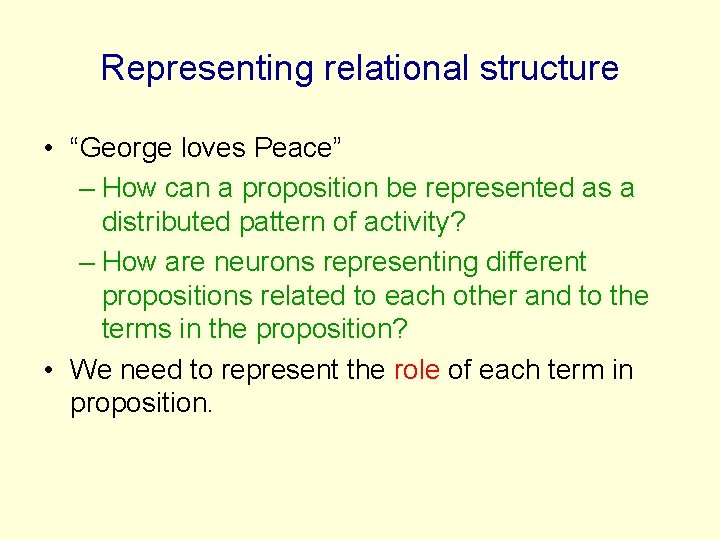 Representing relational structure

• “George loves Peace”
– How can a proposition be represented as a distributed pattern of activity?
– How are neurons representing different propositions related to each other and to the terms in the proposition?

• We need to represent the role of each term in proposition.